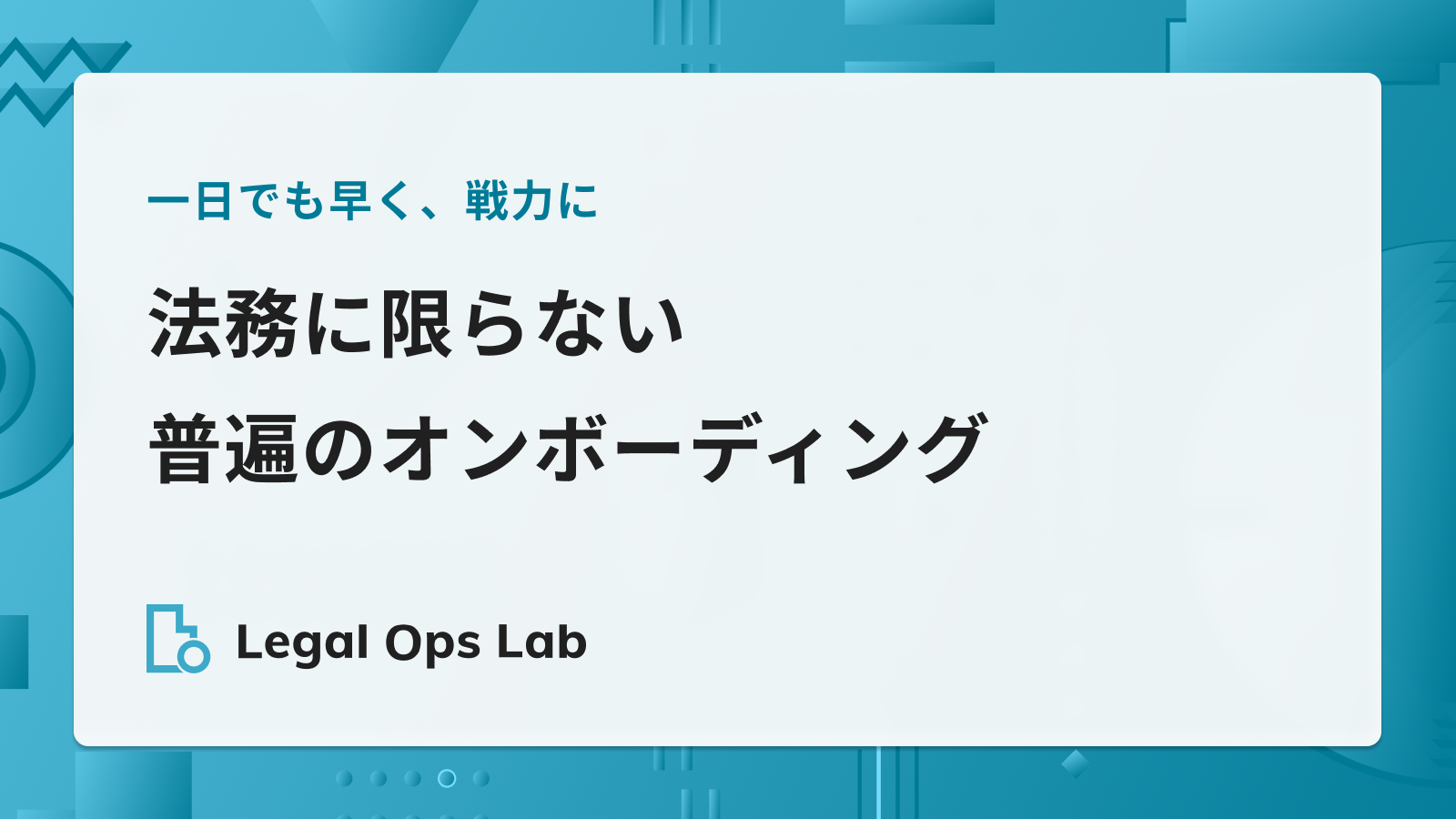 一日でも早く、戦力に

法務に限らない
普遍のオンボーディング

Legal Ops Lab